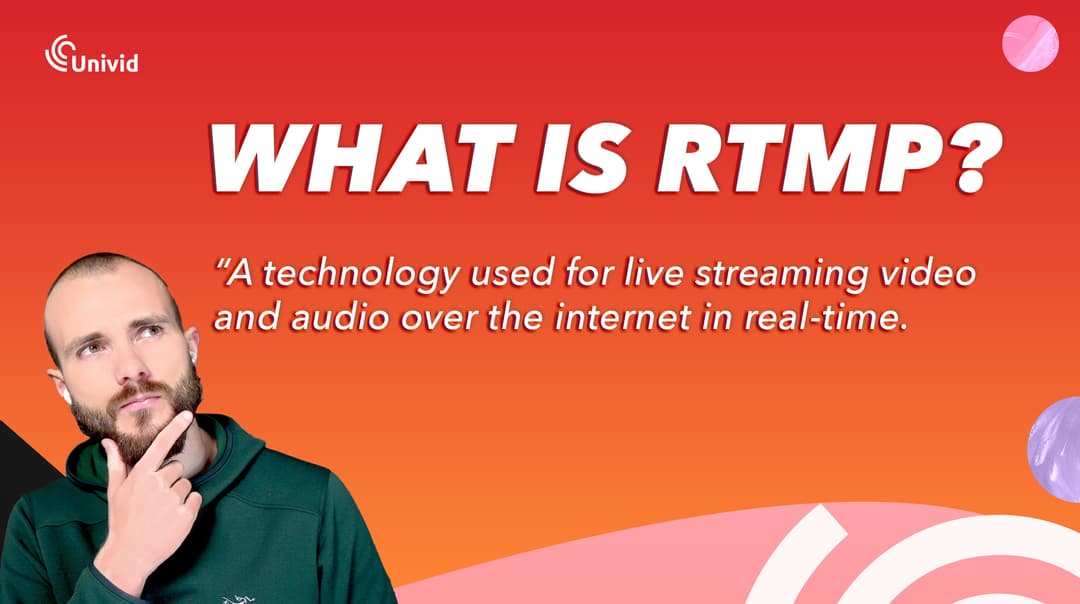 Univid

WHAT IS RTMP?

“A technology used for live streaming video and audio over the internet in real-time.